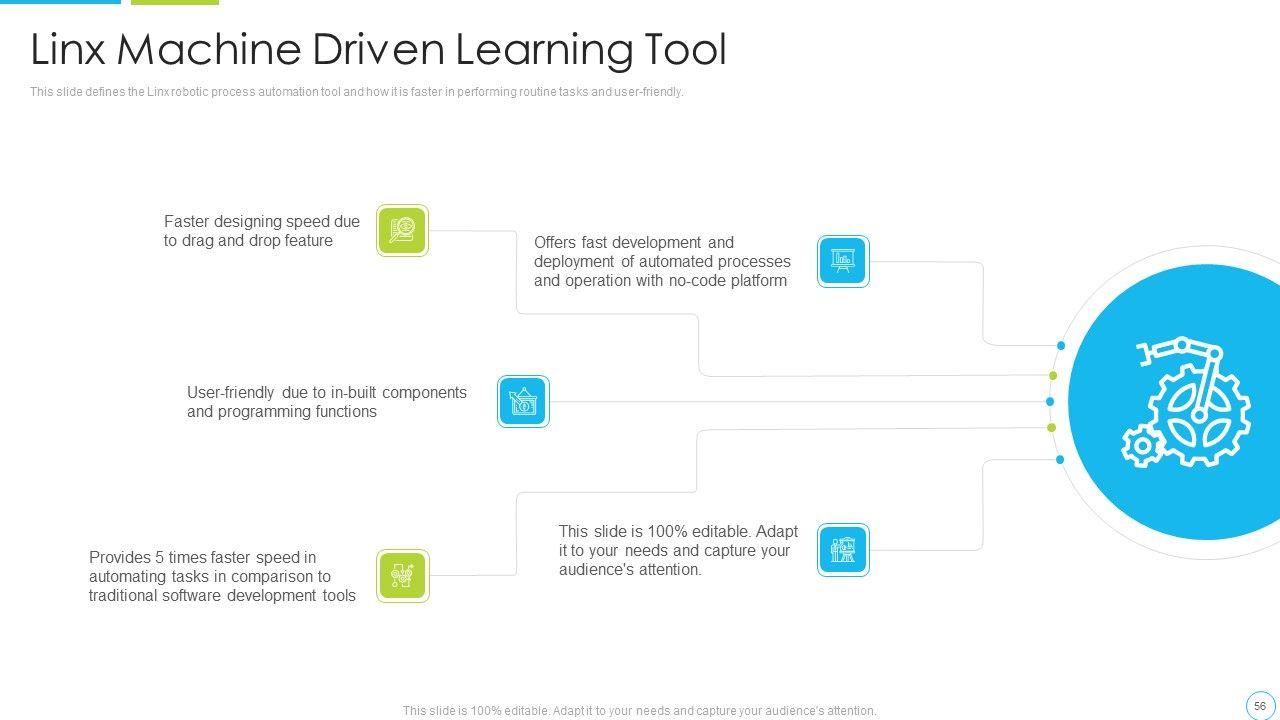 Linx Machine Driven Learning Tool

This slide defines the Linx robotic process automation tool and how it is faster in performing routine tasks and user-friendly.

Faster designing speed due to drag and drop feature

Offers fast development and deployment of automated processes and operation with no-code platform

User-friendly due to in-built components and programming functions

This slide is 100% editable. Adapt it to your needs and capture your audience's attention.

Provides 5 times faster speed in automating tasks in comparison to traditional software development tools

This slide is 100% editable. Adapt it to your needs and capture your audience's attention.

56